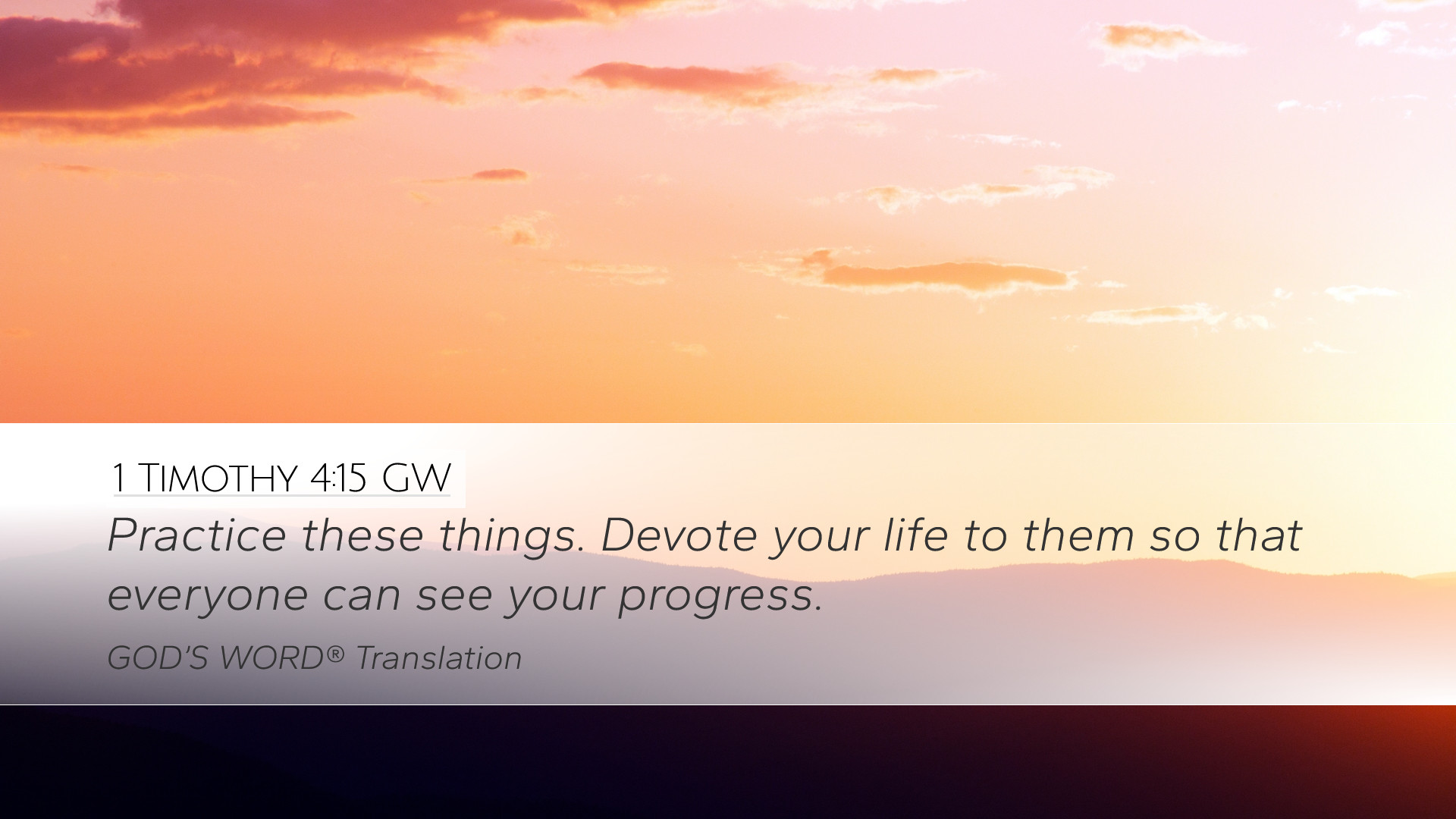 1 Timothy 4:15 GW

Practice these things. Devote your life to them so that everyone can see your progress.

GOD'S WORD® Translation